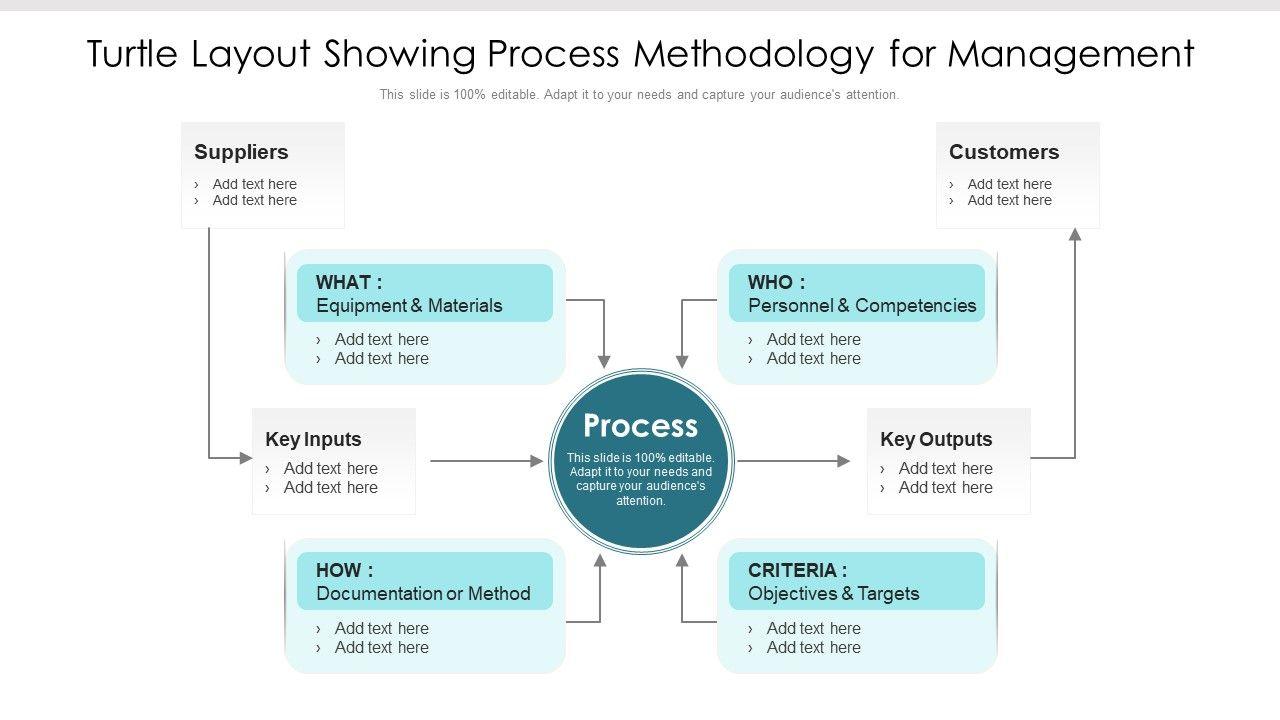 Turtle Layout Showing Process Methodology for Management

This slide is 100% editable. Adapt it to your needs and capture your audience's attention.

Suppliers
› Add text here
› Add text here

Customers
› Add text here
› Add text here

WHAT :
Equipment & Materials
› Add text here
› Add text here

WHO :
Personnel & Competencies
› Add text here
› Add text here

Key Inputs
› Add text here
› Add text here

Process
This slide is 100% editable. Adapt it to your needs and capture your audience's attention.

Key Outputs
› Add text here
› Add text here

HOW :
Documentation or Method
› Add text here
› Add text here

CRITERIA :
Objectives & Targets
› Add text here
› Add text here